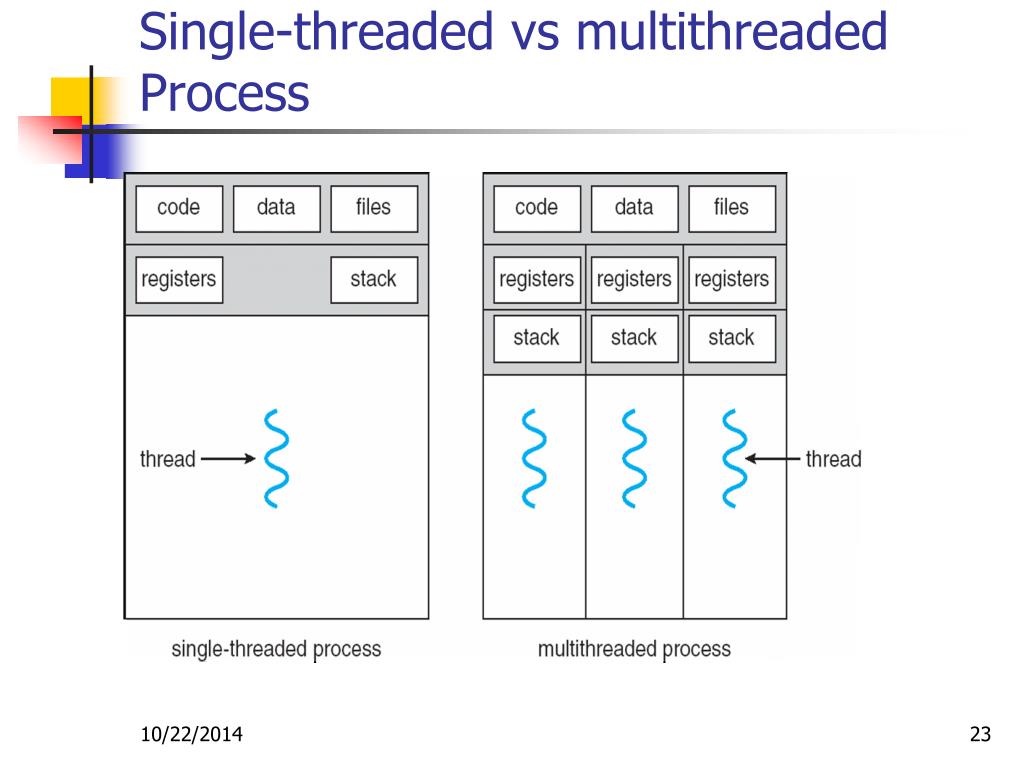 Single-threaded vs multithreaded Process

code data files

registers stack

thread

single-threaded process

code data files

registers registers registers

stack stack stack

thread

multithreaded process

10/22/2014

23